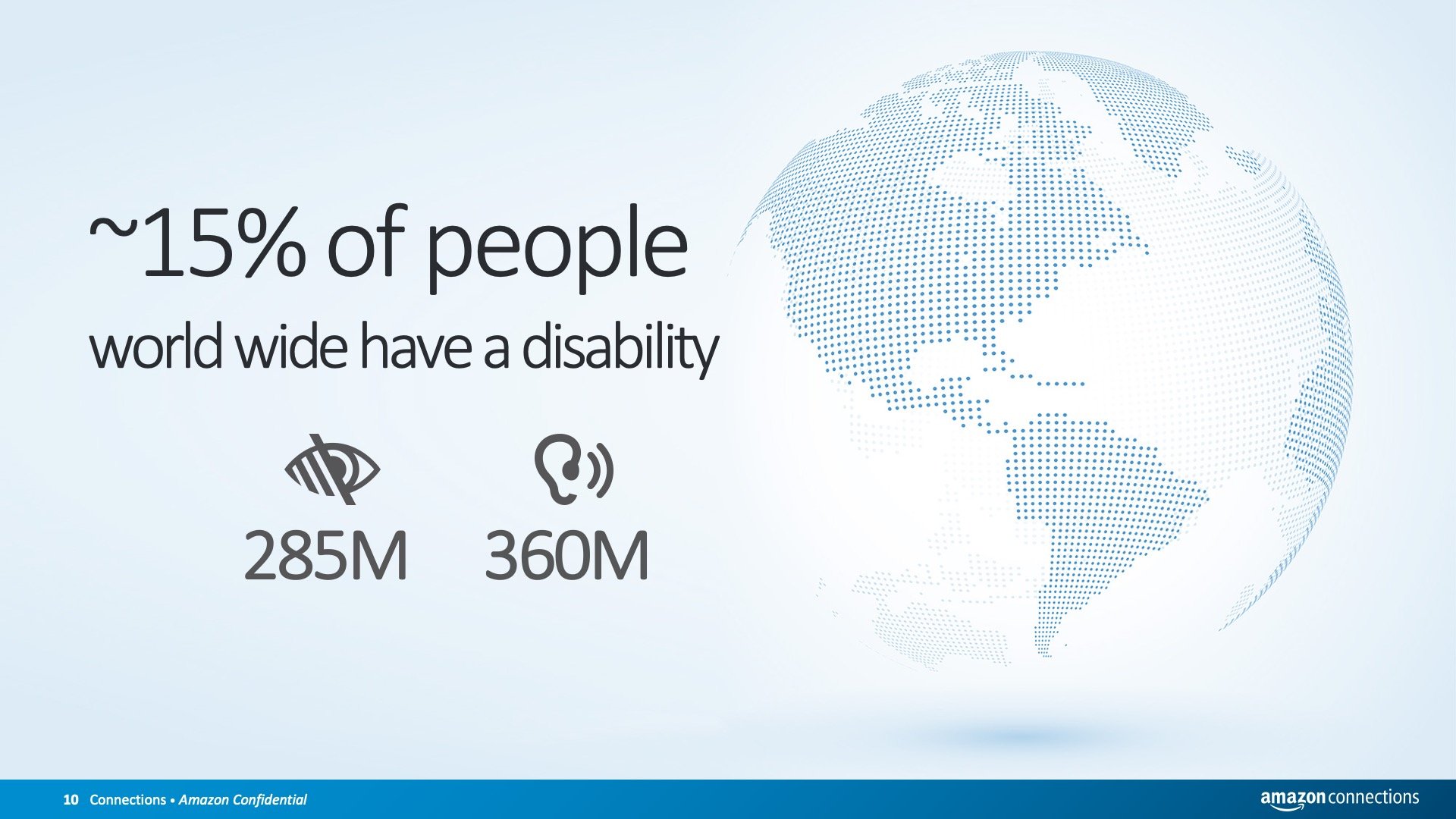 ~15% of people
world wide have a disability

285M 360M

10 Connections • Amazon Confidential

amazon connections